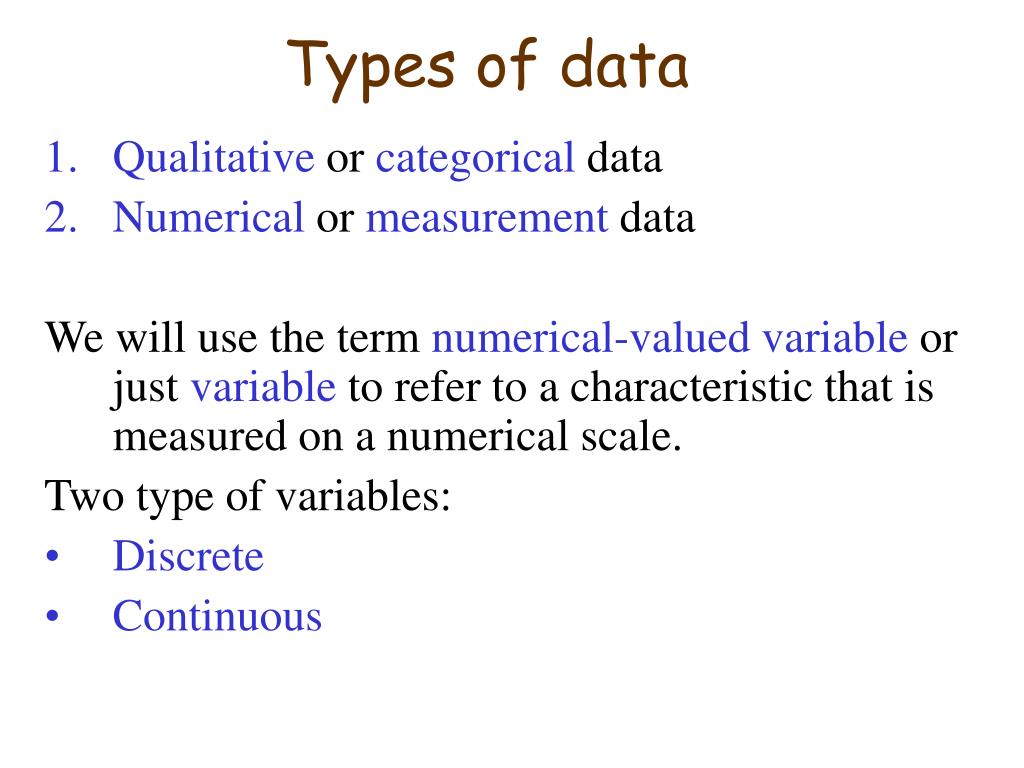 Types of data

1. Qualitative or categorical data
2. Numerical or measurement data

We will use the term numerical-valued variable or just variable to refer to a characteristic that is measured on a numerical scale.

Two type of variables:
• Discrete
• Continuous